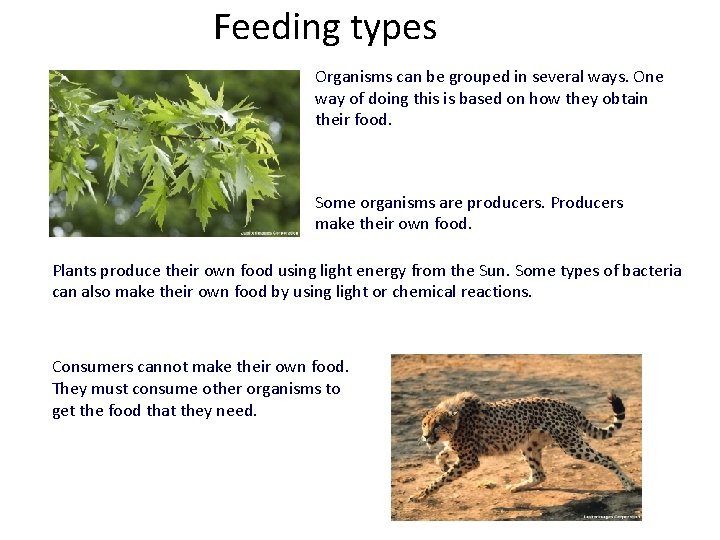 Feeding types

Organisms can be grouped in several ways. One way of doing this is based on how they obtain their food.

Some organisms are producers. Producers make their own food.

Plants produce their own food using light energy from the Sun. Some types of bacteria can also make their own food by using light or chemical reactions.

Consumers cannot make their own food. They must consume other organisms to get the food that they need.